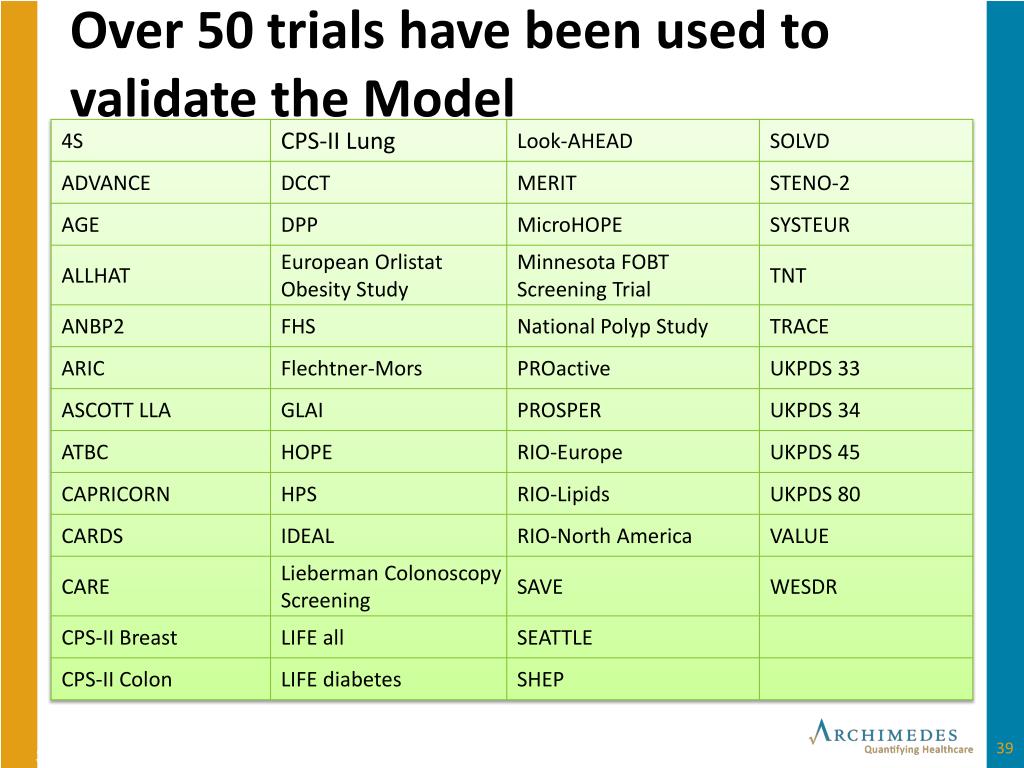 Over 50 trials have been used to validate the Model

| 4S | CPS-II Lung | Look-AHEAD | SOLVD |
|---|---|---|---|
| ADVANCE | DCCT | MERIT | STENO-2 |
| AGE | DPP | MicroHOPE | SYSTEUR |
| ALLHAT | European Orlistat Obesity Study | Minnesota FOBT Screening Trial | TNT |
| ANBP2 | FHS | National Polyp Study | TRACE |
| ARIC | Flechtner-Mors | PROactive | UKPDS 33 |
| ASCOTT LLA | GLAI | PROSPER | UKPDS 34 |
| ATBC | HOPE | RIO-Europe | UKPDS 45 |
| CAPRICORN | HPS | RIO-Lipids | UKPDS 80 |
| CARDS | IDEAL | RIO-North America | VALUE |
| CARE | Lieberman Colonoscopy Screening | SAVE | WESDR |
| CPS-II Breast | LIFE all | SEATTLE | |
| CPS-II Colon | LIFE diabetes | SHEP | |

ARCHIMEDES
Quantifying Healthcare

39